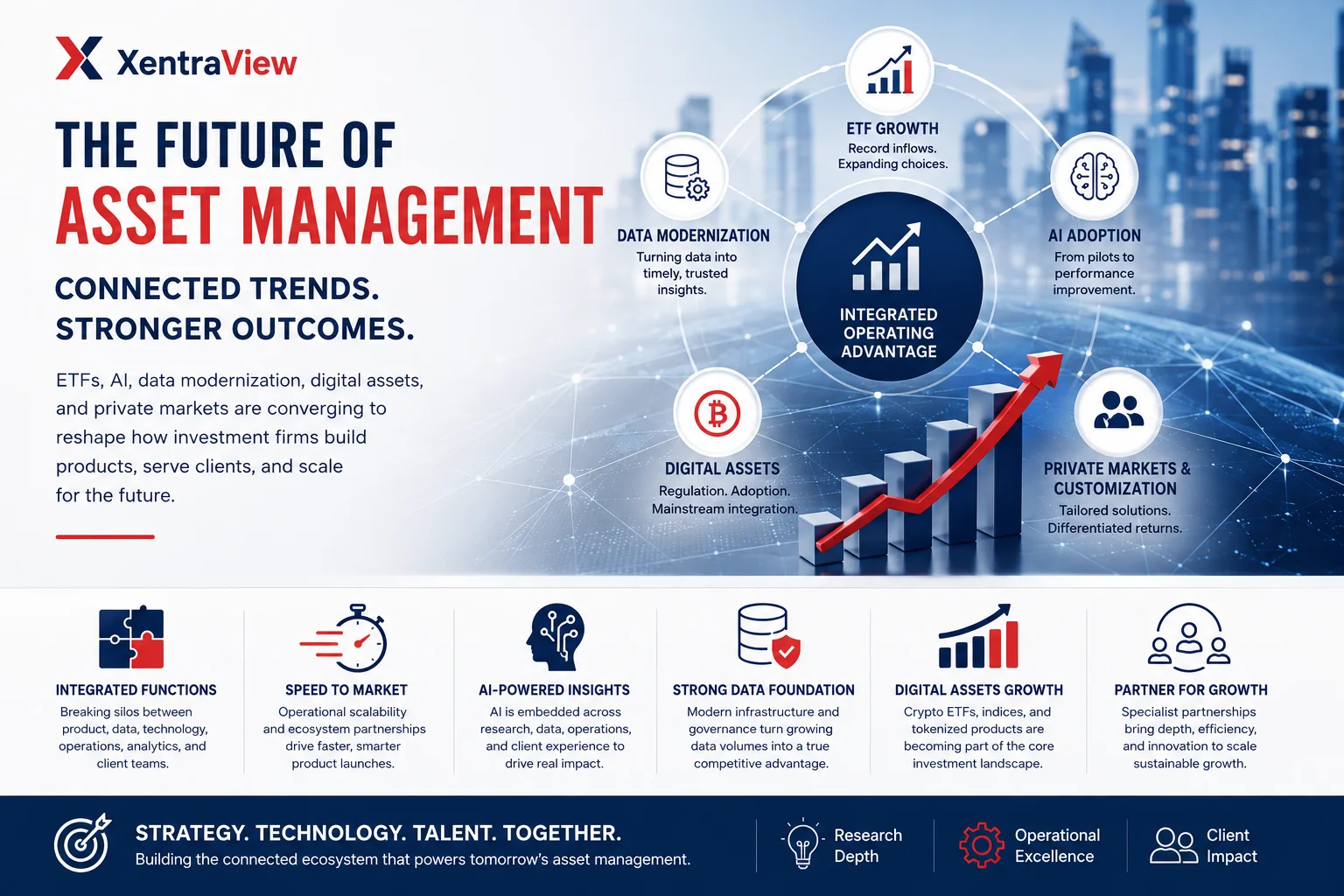 XentraView

THE FUTURE OF
ASSET MANAGEMENT

CONNECTED TRENDS.
STRONGER OUTCOMES.

ETFs, AI, data modernization, digital assets, and private markets are converging to reshape how investment firms build products, serve clients, and scale for the future.

ETF GROWTH
Record inflows.
Expanding choices.

DATA MODERNIZATION
Turning data into timely, trusted insights.

AI ADOPTION
From pilots to performance improvement.

INTEGRATED OPERATING ADVANTAGE

DIGITAL ASSETS
Regulation. Adoption.
Mainstream integration.

PRIVATE MARKETS & CUSTOMIZATION
Tailored solutions.
Differentiated returns.

INTEGRATED FUNCTIONS
Breaking silos between product, data, technology, operations, analytics, and client teams.

SPEED TO MARKET
Operational scalability and ecosystem partnerships drive faster, smarter product launches.

AI-POWERED INSIGHTS
AI is embedded across research, data, operations, and client experience to drive real impact.

STRONG DATA FOUNDATION
Modern infrastructure and governance turn growing data volumes into a true competitive advantage.

DIGITAL ASSETS GROWTH
Crypto ETFs, indices, and tokenized products are becoming part of the core investment landscape.

PARTNER FOR GROWTH
Specialist partnerships bring depth, efficiency, and innovation to scale sustainable growth.

STRATEGY. TECHNOLOGY. TALENT. TOGETHER.
Building the connected ecosystem that powers tomorrow's asset management.

Research Depth

Operational Excellence

Client Impact